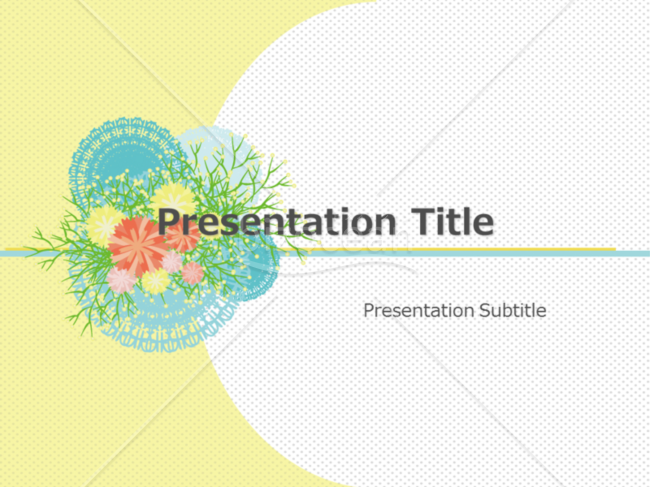 Presentation Title

Presentation Subtitle